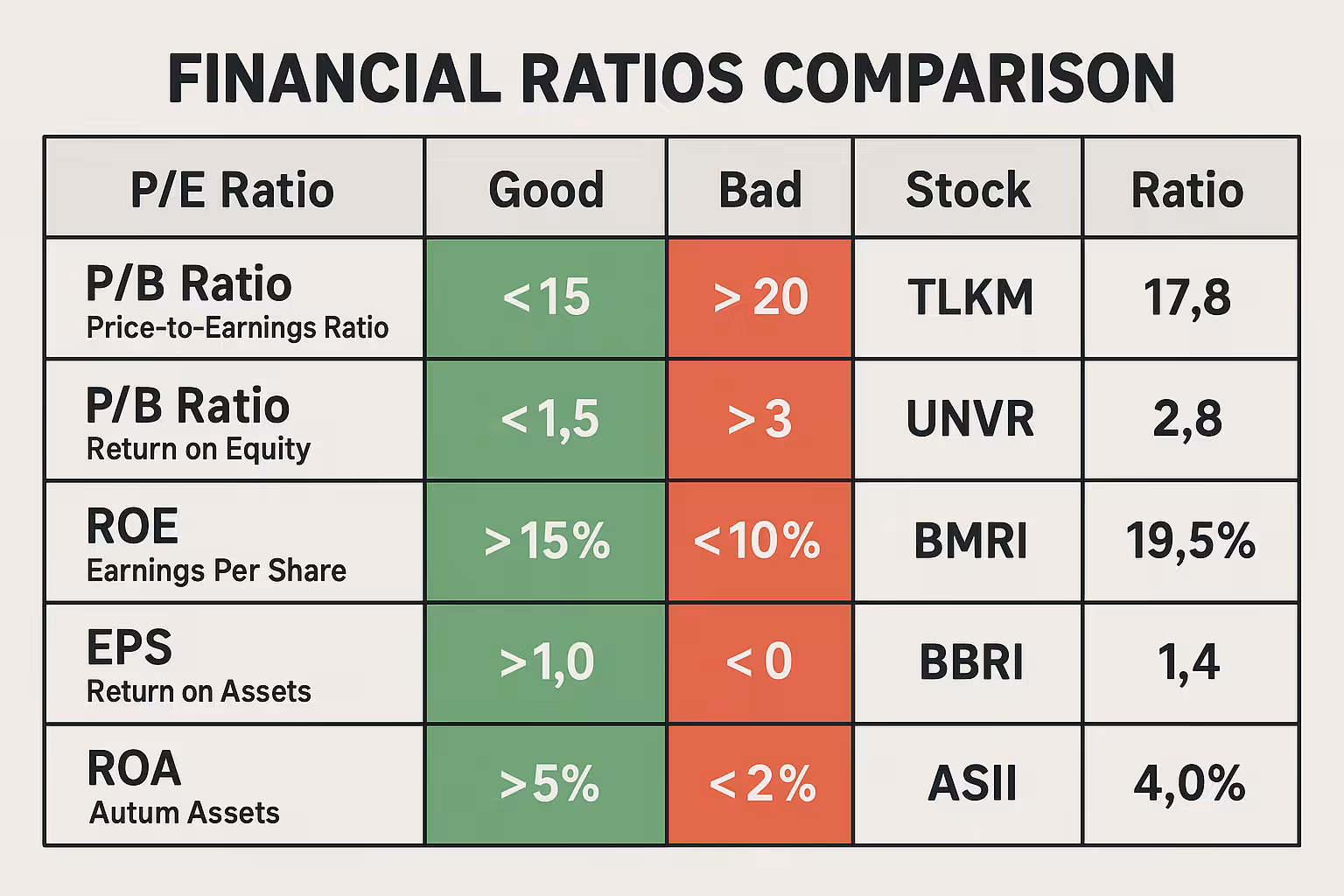 FINANCIAL RATIOS COMPARISON

| P/E Ratio | Good | Bad | Stock | Ratio |
|---|---|---|---|---|
| P/B Ratio Price-to-Earnings Ratio | <15 | > 20 | TLKM | 17,8 |
| P/B Ratio Return on Equity | <1,5 | >3 | UNVR | 2,8 |
| ROE Earnings Per Share | >15% | <10% | BMRI | 19,5% |
| EPS Return on Assets | >1,0 | < 0 | BBRI | 1,4 |
| ROA Autum Assets | >5% | < 2% | ASII | 4,0% |